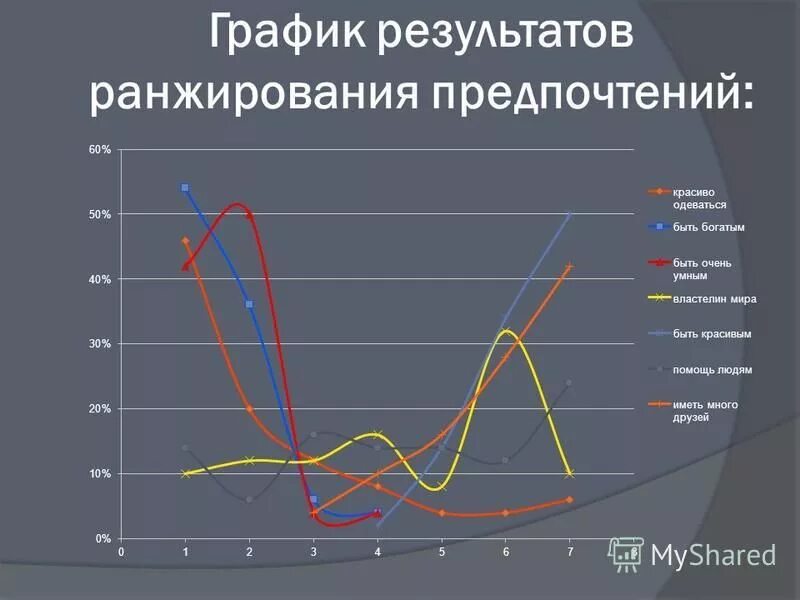 График результатов ранжирования предпочтений:

60%
50%
40%
30%
20%
10%
0%

0 1 2 3 4 5 6 7

красиво одеваться
быть богатым
быть очень умным
властелин мира
быть красивым
помощь людям
иметь много друзей

MyShared